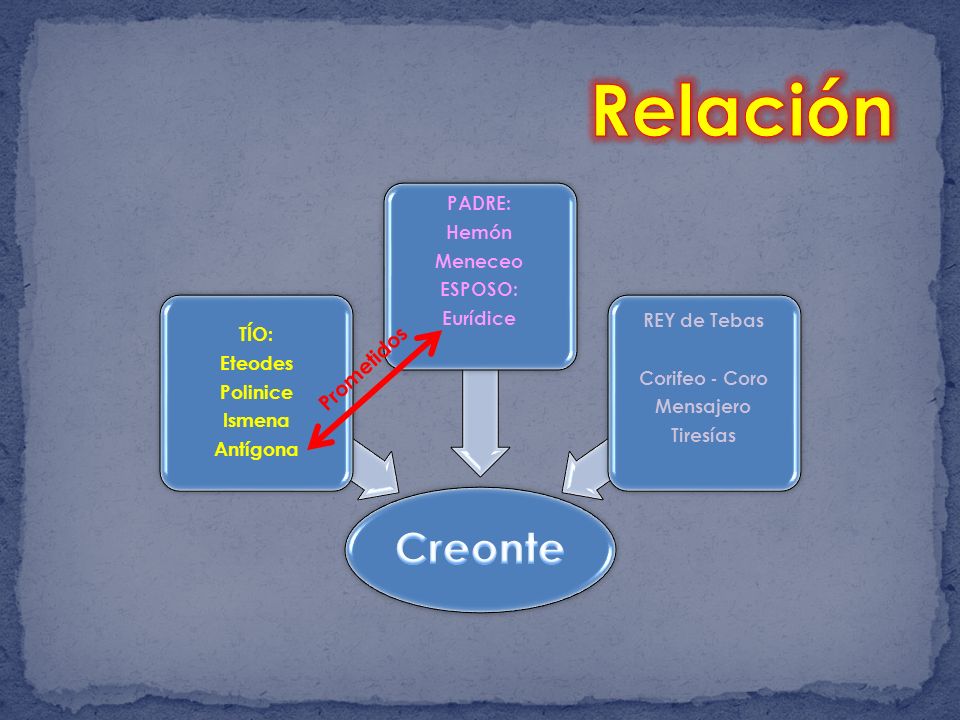 Relación

TÍO:
Eteodes
Polinice
Ismena
Antígona

Prometidos

PADRE:
Hemón
Meneceo
ESPOSO:
Eurídice

REY de Tebas

Corifeo - Coro
Mensajero
Tiresías

Creonte